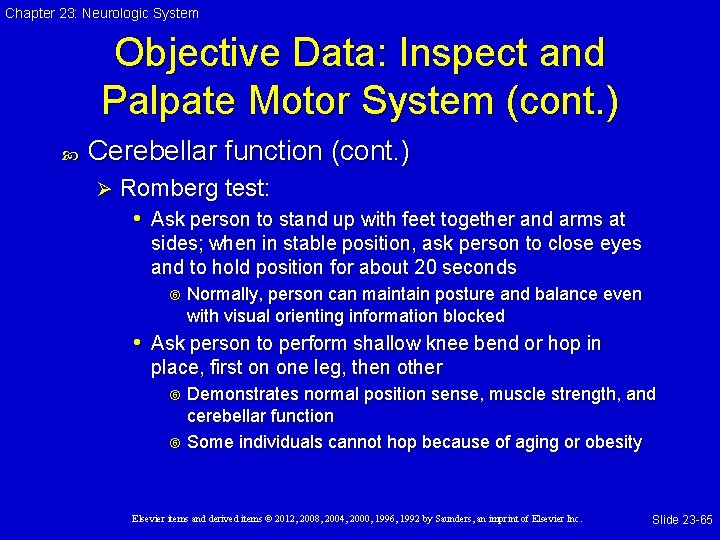 Chapter 23: Neurologic System

Objective Data: Inspect and Palpate Motor System (cont.)

Cerebellar function (cont.)

Romberg test:

Ask person to stand up with feet together and arms at sides; when in stable position, ask person to close eyes and to hold position for about 20 seconds

Normally, person can maintain posture and balance even with visual orienting information blocked

Ask person to perform shallow knee bend or hop in place, first on one leg, then other

Demonstrates normal position sense, muscle strength, and cerebellar function

Some individuals cannot hop because of aging or obesity

Elsevier items and derived items © 2012, 2008, 2004, 2000, 1996, 1992 by Saunders, an imprint of Elsevier Inc.

Slide 23-65